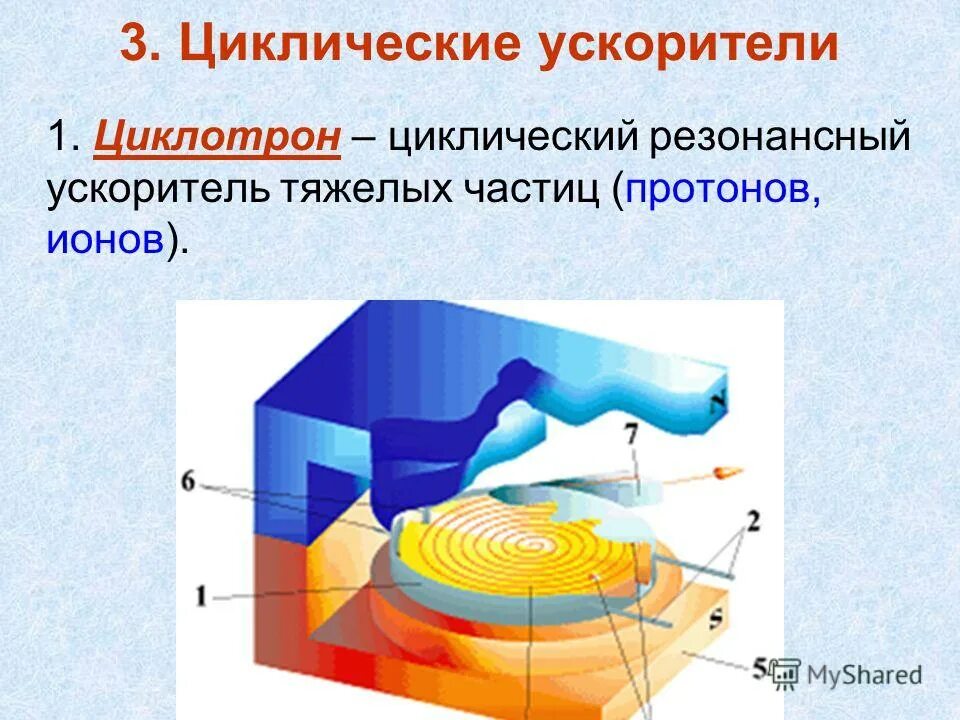 3. Циклические ускорители

1. Циклотрон – циклический резонансный ускоритель тяжелых частиц (протонов, ионов).

N
7
6
2
1
S
5
MyShared